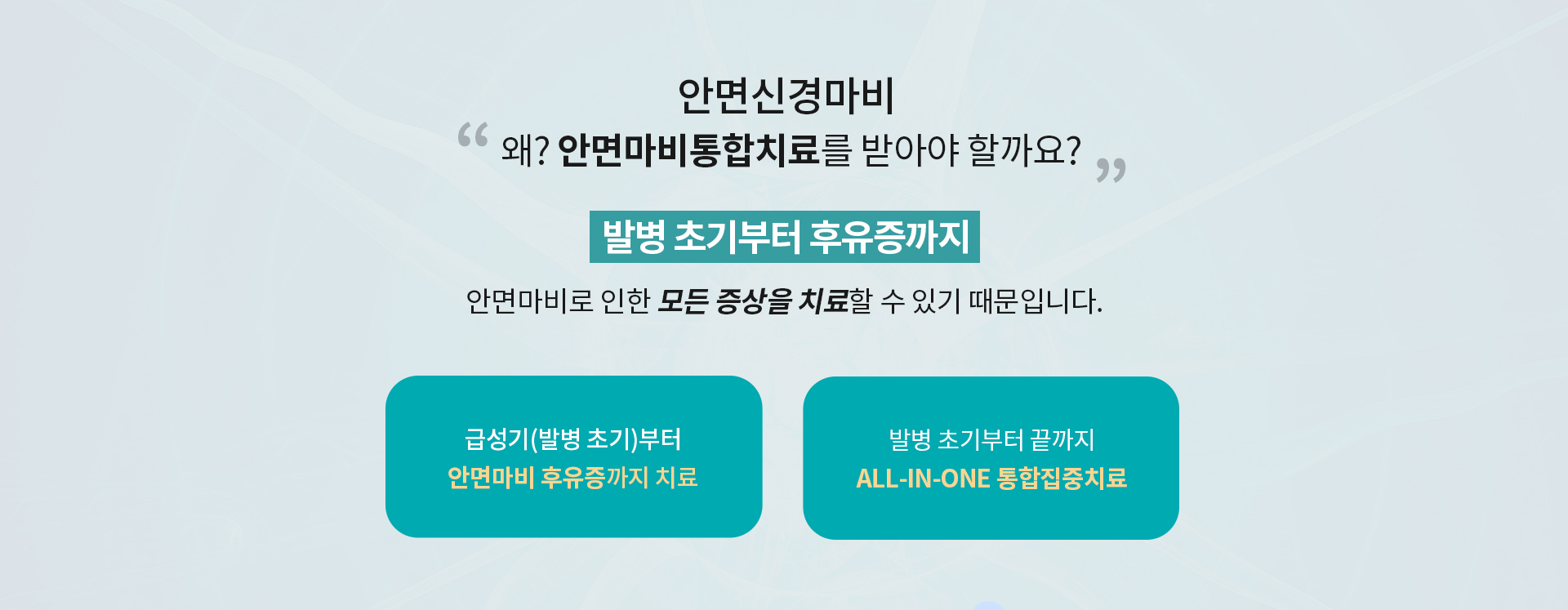 안면신경마비

“ 왜? 안면마비통합치료를 받아야 할까요? ”

발병 초기부터 후유증까지

안면마비로 인한 모든 증상을 치료할 수 있기 때문입니다.

급성기(발병 초기)부터
안면마비 후유증까지 치료

발병 초기부터 끝까지
ALL-IN-ONE 통합집중치료